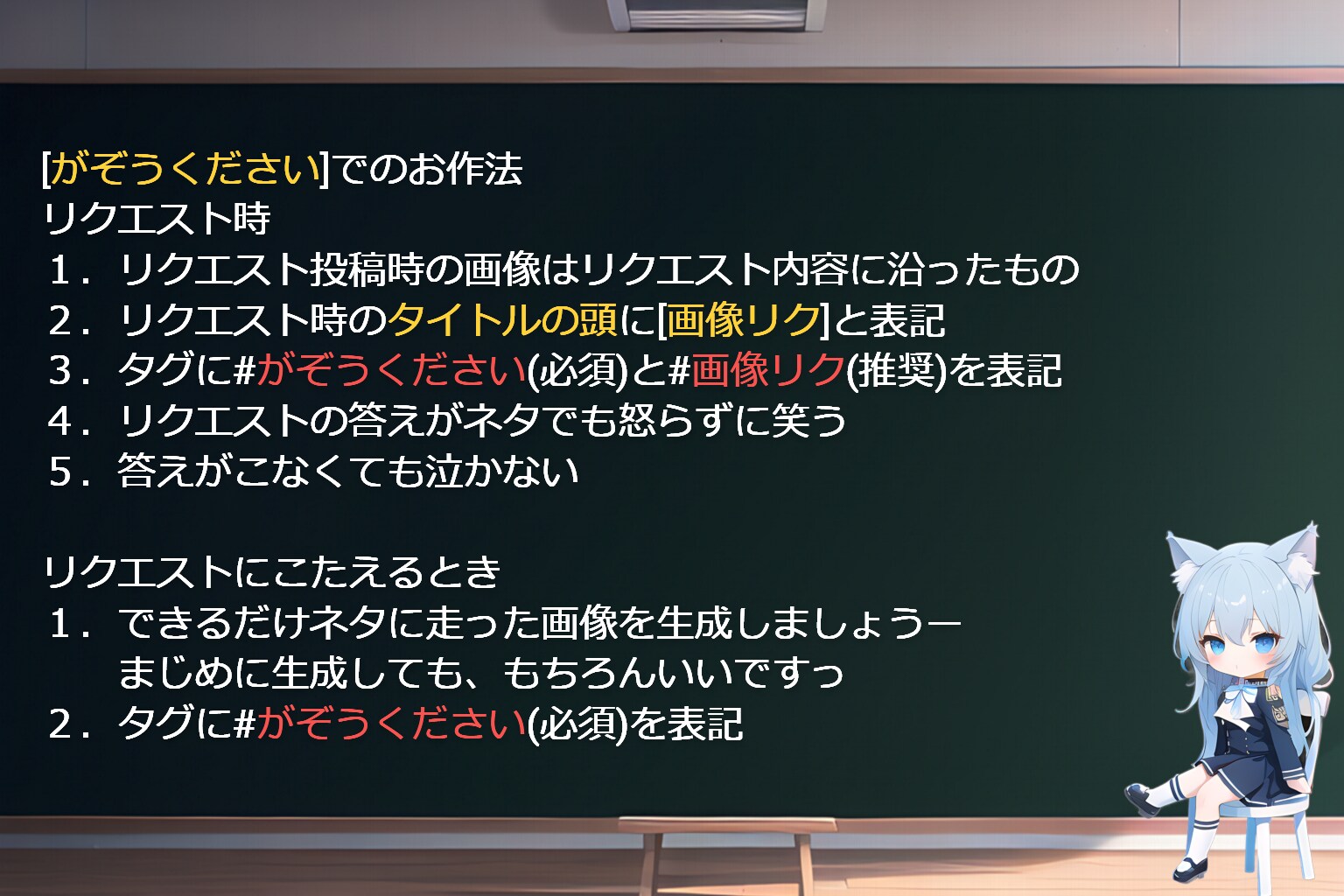 [がぞうください]でのお作法
リクエスト時
１．リクエスト投稿時の画像はリクエスト内容に沿ったもの
２．リクエスト時のタイトルの頭に[画像リク]と表記
３．タグに#がぞうください(必須)と#画像リク(推奨)を表記
４．リクエストの答えがネタでも怒らずに笑う
５．答えがこなくても泣かない

リクエストにこたえるとき
１．できるだけネタに走った画像を生成しましょうー
まじめに生成しても、もちろんいいですっ
２．タグに#がぞうください(必須)を表記